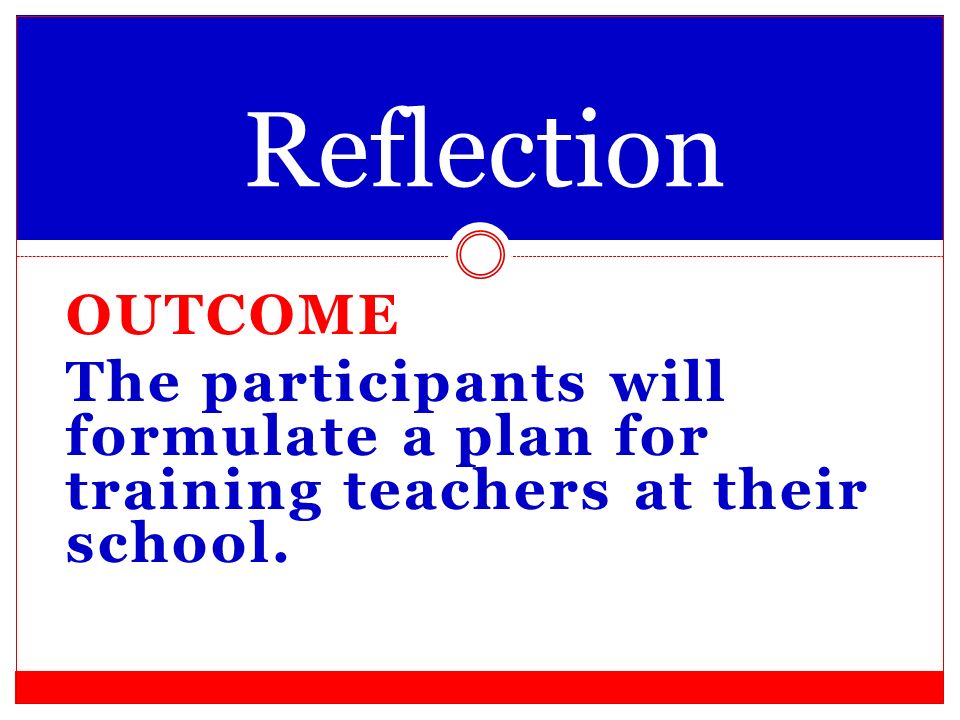 Reflection

OUTCOME

The participants will formulate a plan for training teachers at their school.